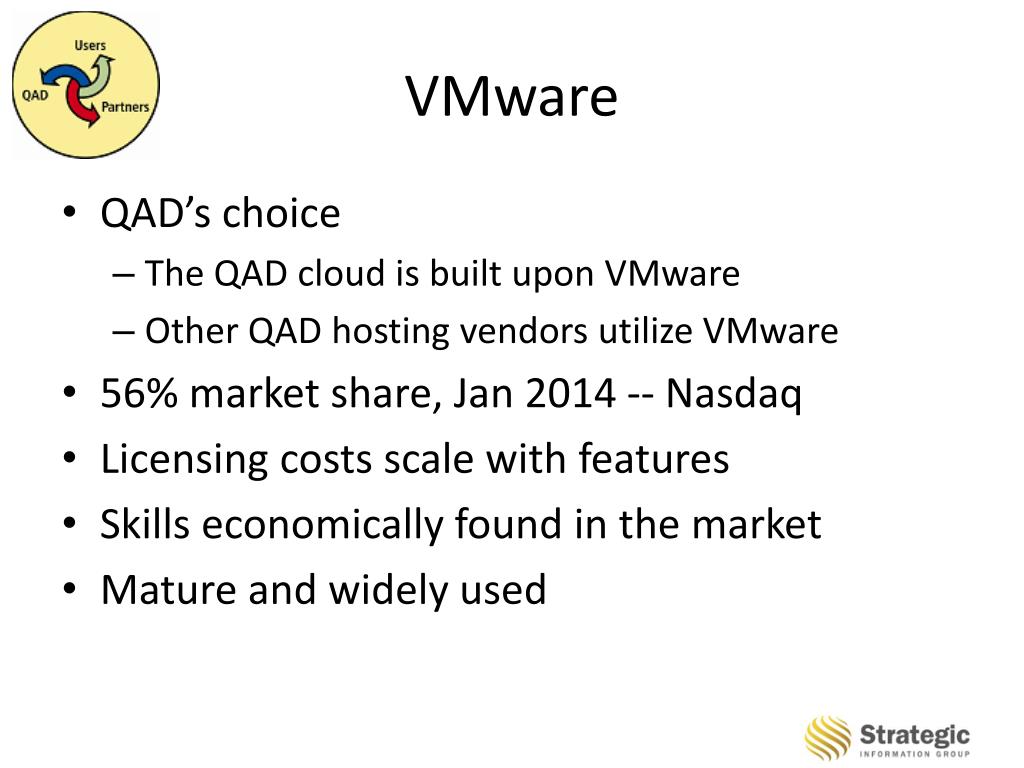 Users
QAD
Partners

VMware

• QAD's choice
– The QAD cloud is built upon VMware
– Other QAD hosting vendors utilize VMware
• 56% market share, Jan 2014 -- Nasdaq
• Licensing costs scale with features
• Skills economically found in the market
• Mature and widely used

Strategic
INFORMATION GROUP